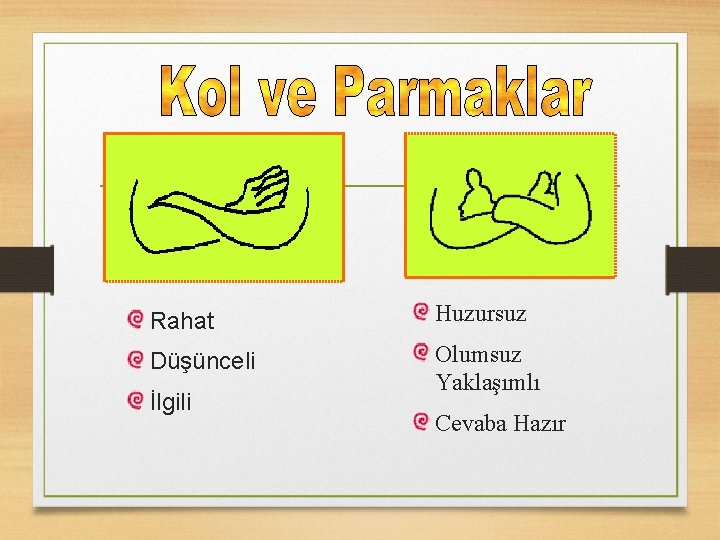 Kol ve Parmaklar

Rahat
Düşünceli
İlgili

Huzursuz
Olumsuz Yaklaşımlı
Cevaba Hazır